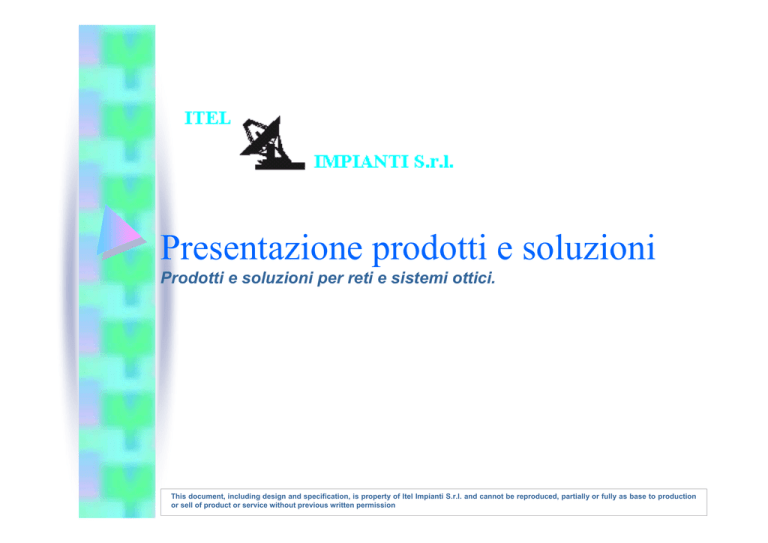 ITEL

IMPIANTI S.r.l.

Presentazione prodotti e soluzioni

Prodotti e soluzioni per reti e sistemi ottici.

This document, including design and specification, is property of Itel Impianti S.r.l. and cannot be reproduced, partially or fully as base to production or sell of product or service without previous written permission